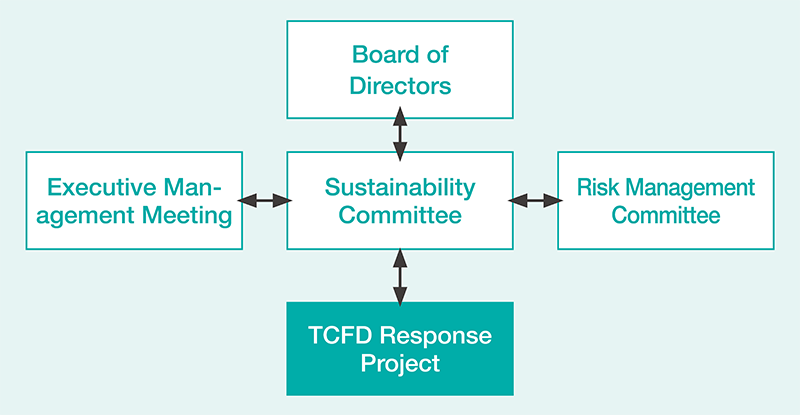 Board of Directors

Executive Management Meeting

Sustainability Committee

Risk Management Committee

TCFD Response Project